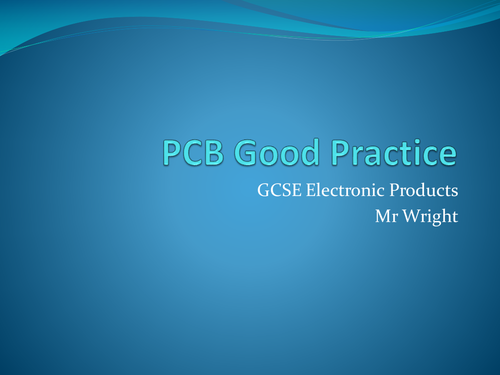 PCB Good Practice

GCSE Electronic Products
Mr Wright